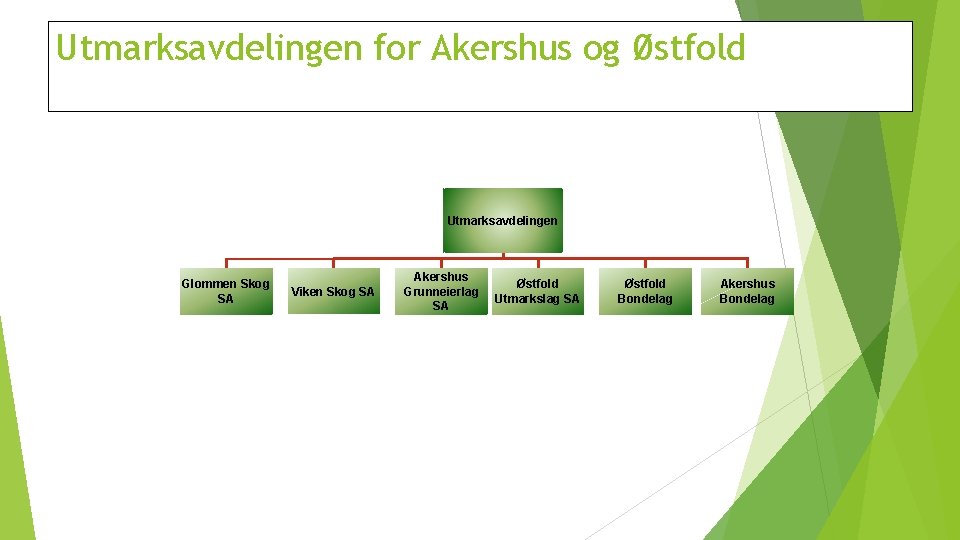 Utmarksavdelingen for Akershus og Østfold

Utmarksavdelingen

Glommen Skog SA

Viken Skog SA

Akershus Grunneierlag SA

Østfold Utmarkslag SA

Østfold Bondelag

Akershus Bondelag